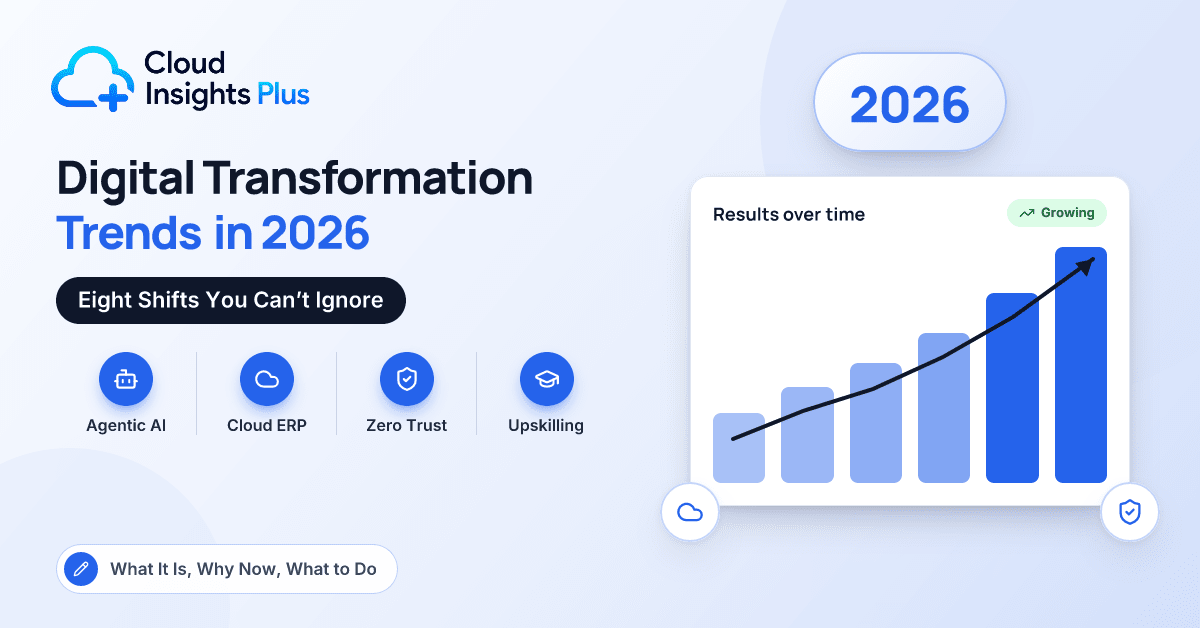 Cloud Insights Plus

Digital Transformation Trends in 2026

Eight Shifts You Can't Ignore

Agentic AI

Cloud ERP

Zero Trust

Upskilling

What It Is, Why Now, What to Do

2026

Results over time

Growing